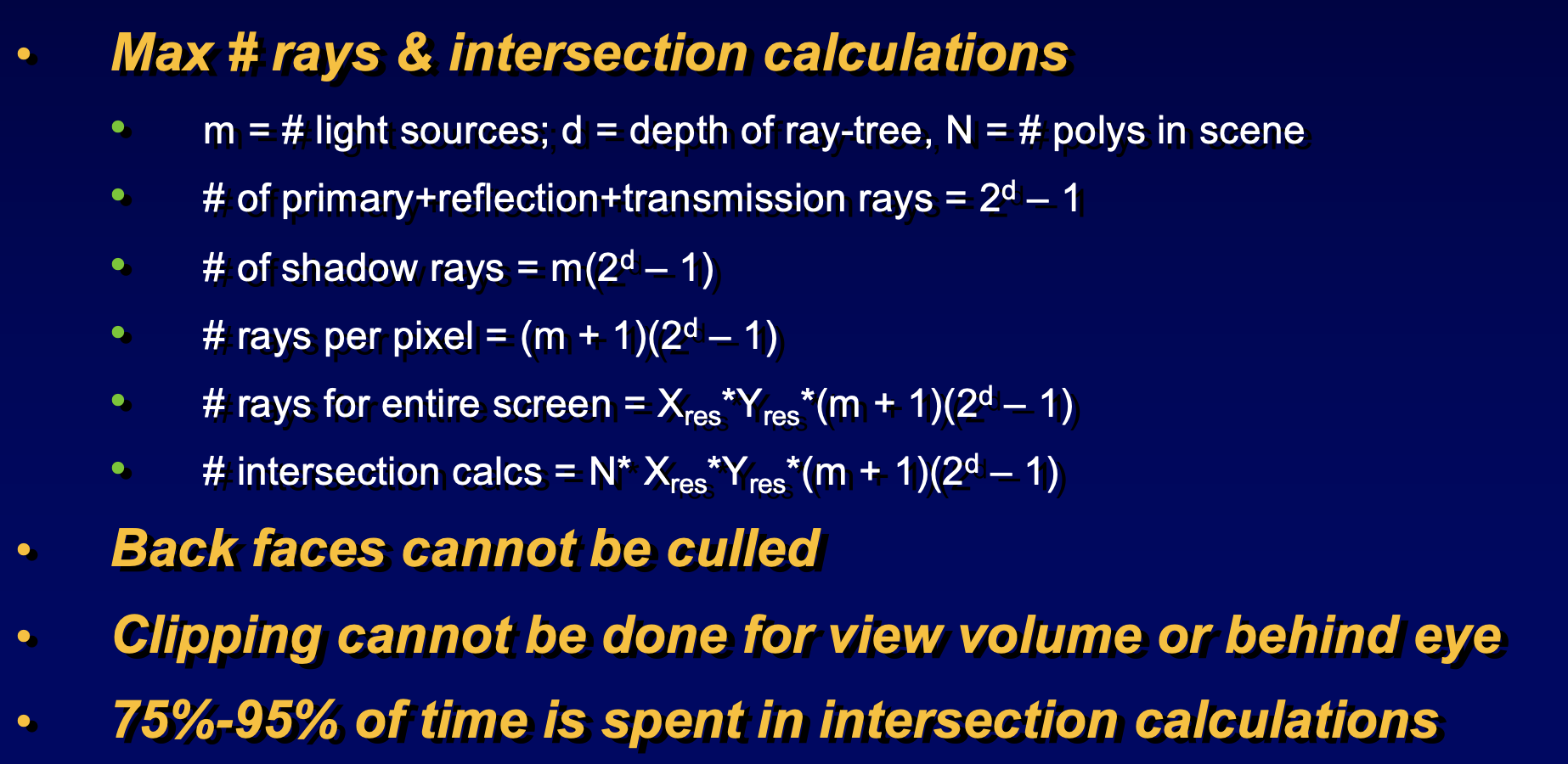 • Max # rays & intersection calculations

• m = # light sources; d = depth of ray-tree, N = # polys in scene

• # of primary+reflection+transmission rays = $2^d – 1$

• # of shadow rays = $m(2^d – 1)$

• # rays per pixel = $(m + 1)(2^d – 1)$

• # rays for entire screen = $X_{res}*Y_{res}*(m + 1)(2^d – 1)$

• # intersection calcs = $N* X_{res}*Y_{res}*(m + 1)(2^d – 1)$

• Back faces cannot be culled

• Clipping cannot be done for view volume or behind eye

• 75%-95% of time is spent in intersection calculations